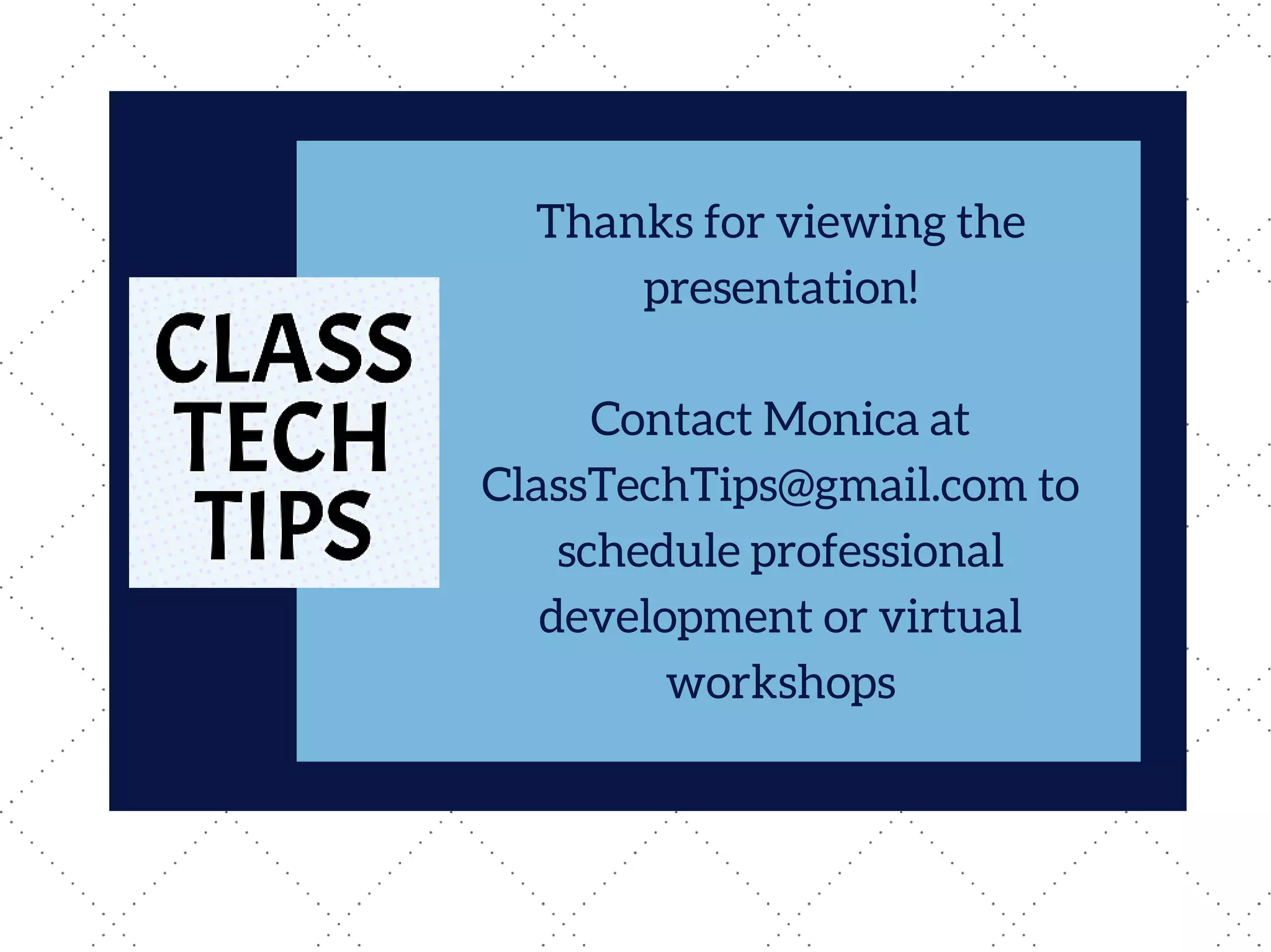 CLASS
TECH
TIPS

Thanks for viewing the presentation!

Contact Monica at ClassTechTips@gmail.com to schedule professional development or virtual workshops